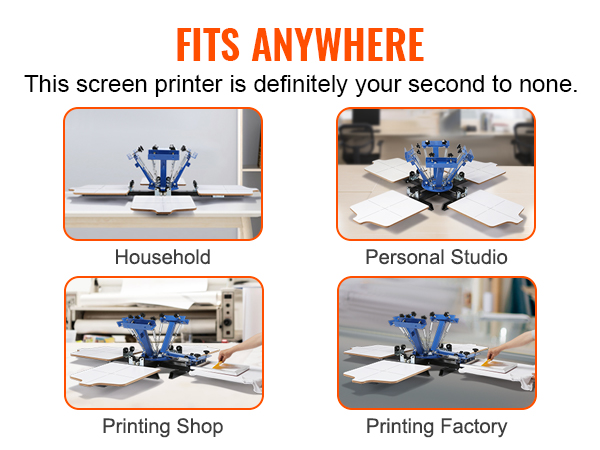 FITS ANYWHERE

This screen printer is definitely your second to none.

Household

Personal Studio

Printing Shop

Printing Factory